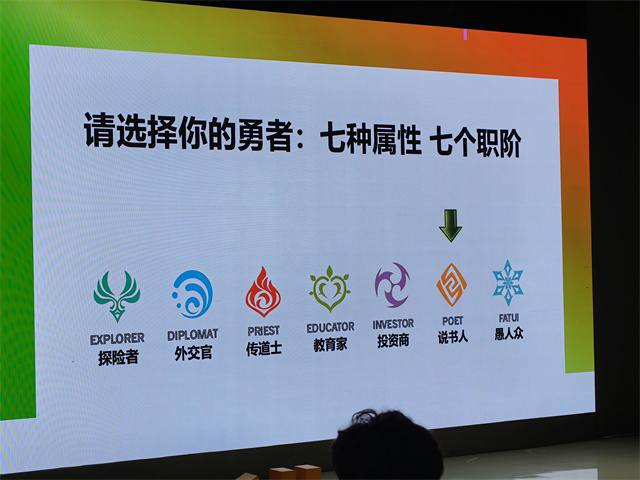 请选择你的勇者：七种属性 七个职阶

EXPLORER
探险者

DIPLOMAT
外交官

PRIEST
传道士

EDUCATOR
教育家

INVESTOR
投资商

POET
说书人

FATUI
愚人众